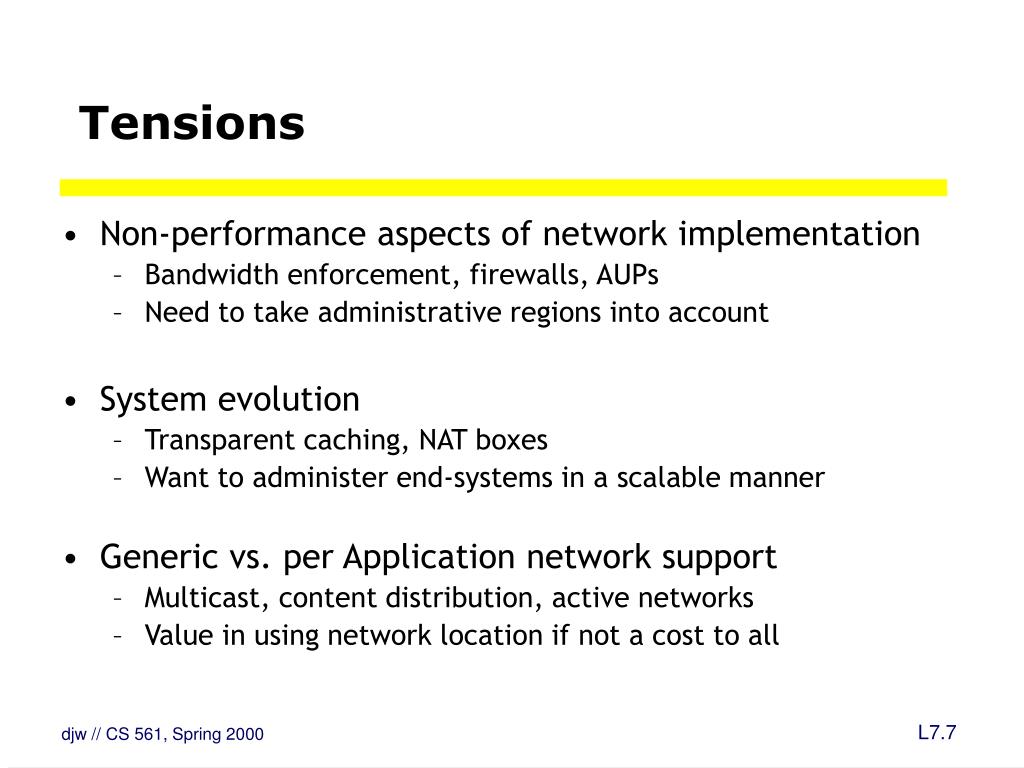 Tensions

• Non-performance aspects of network implementation
– Bandwidth enforcement, firewalls, AUPs
– Need to take administrative regions into account

• System evolution
– Transparent caching, NAT boxes
– Want to administer end-systems in a scalable manner

• Generic vs. per Application network support
– Multicast, content distribution, active networks
– Value in using network location if not a cost to all

djw // CS 561, Spring 2000

L7.7